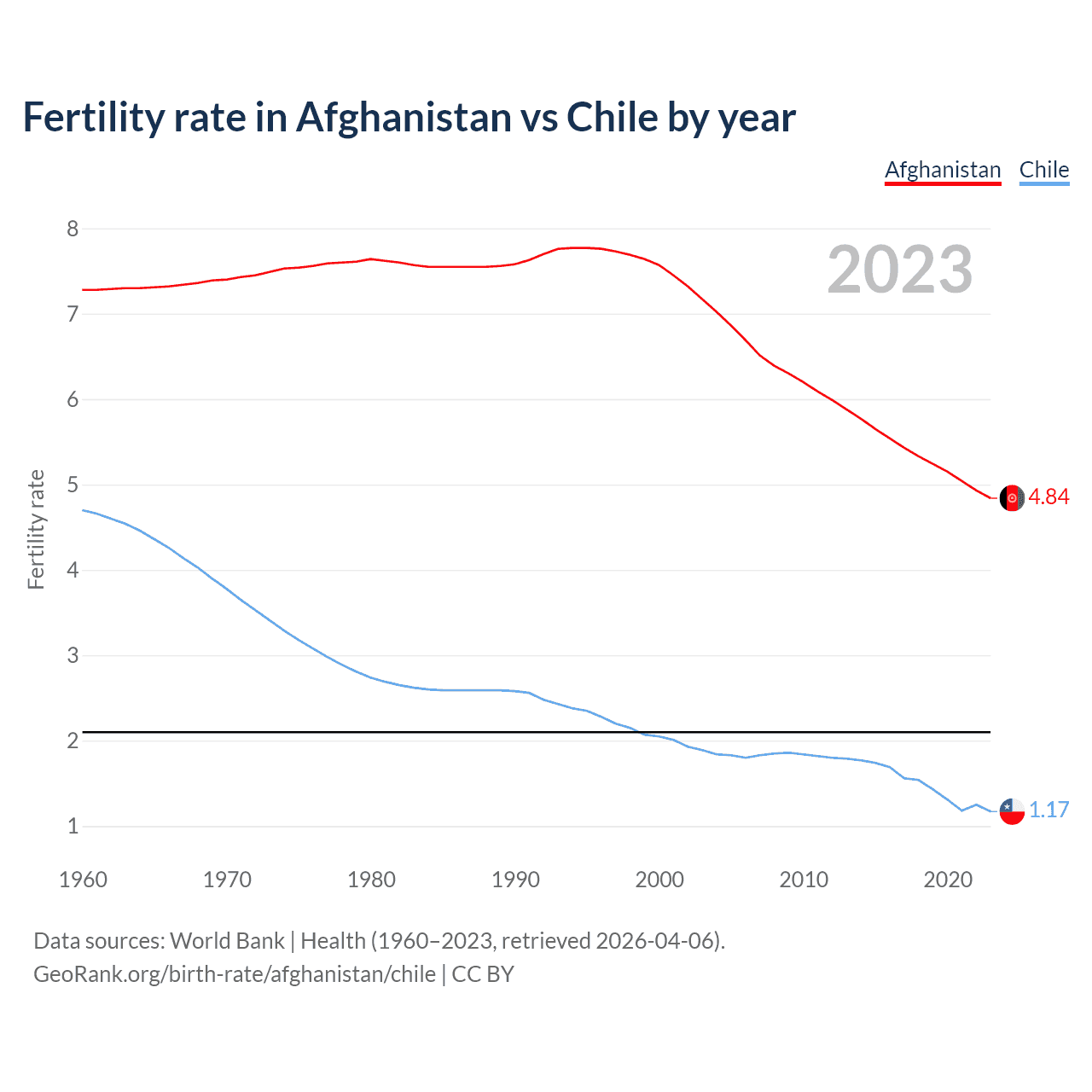 Fertility rate in Afghanistan vs Chile by year

Afghanistan Chile

2023

Fertility rate

8
7
6
5
4
3
2
1

4.84
1.17

1960 1970 1980 1990 2000 2010 2020

Data sources: World Bank | Health (1960–2023, retrieved 2026-04-06).
GeoRank.org/birth-rate/afghanistan/chile | CC BY